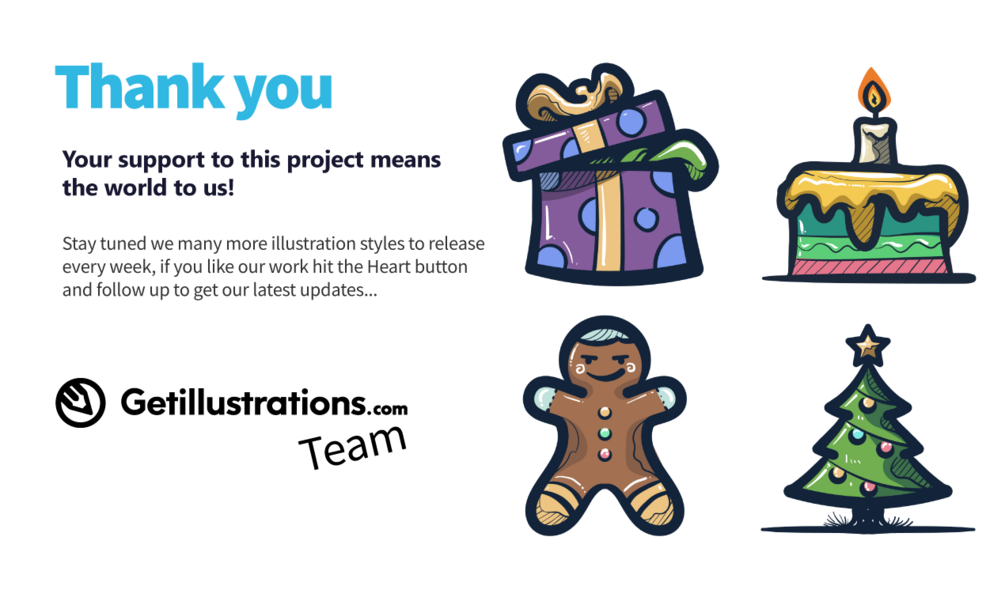 Thank you

Your support to this project means the world to us!

Stay tuned we many more illustration styles to release every week, if you like our work hit the Heart button and follow up to get our latest updates...

Getillustrations.com

Team